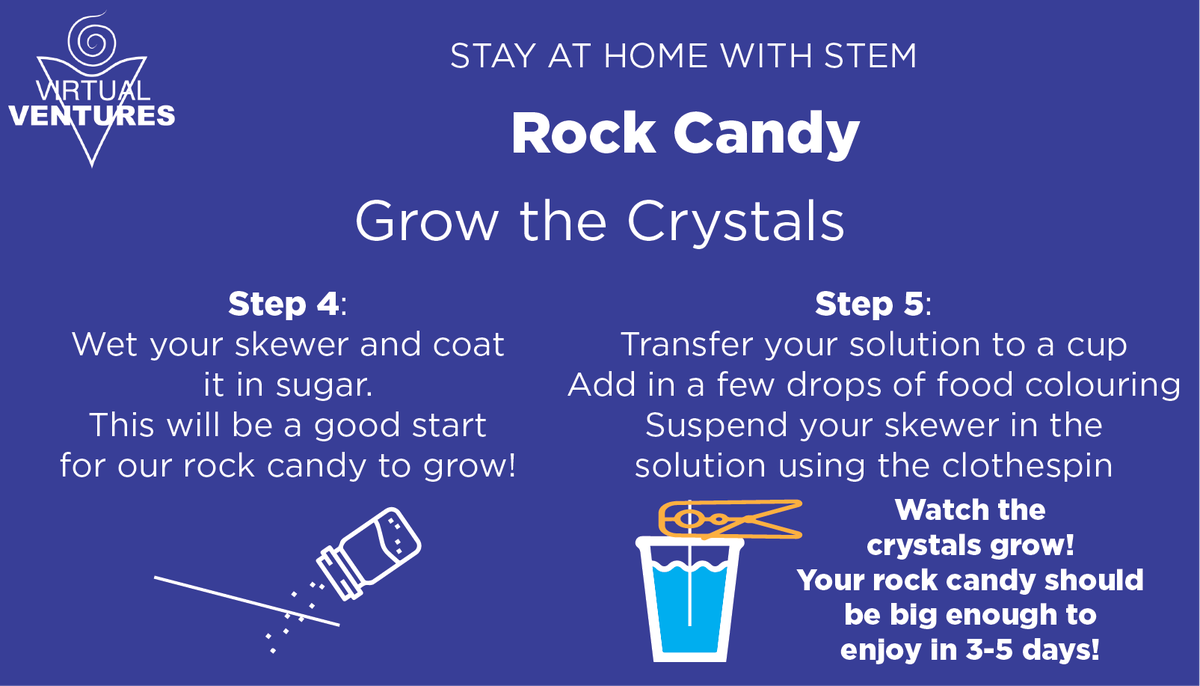 VIRTUAL VENTURES

STAY AT HOME WITH STEM

Rock Candy

Grow the Crystals

Step 4:
Wet your skewer and coat it in sugar.
This will be a good start for our rock candy to grow!

Step 5:
Transfer your solution to a cup
Add in a few drops of food colouring
Suspend your skewer in the solution using the clothespin

Watch the crystals grow!
Your rock candy should be big enough to enjoy in 3-5 days!